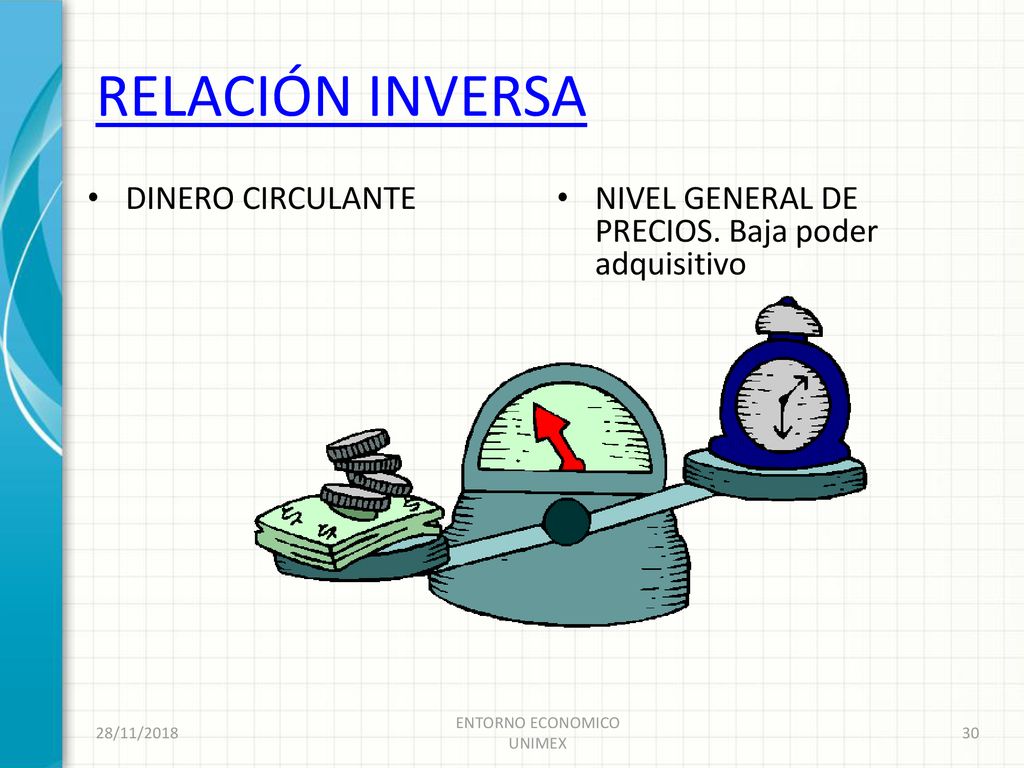 RELACIÓN INVERSA

• DINERO CIRCULANTE

• NIVEL GENERAL DE PRECIOS. Baja poder adquisitivo

28/11/2018

ENTORNO ECONOMICO
UNIMEX

30